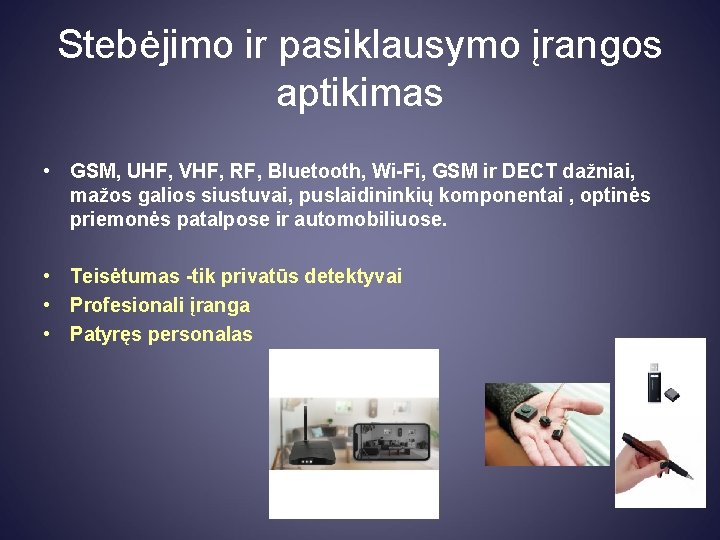 Stebėjimo ir pasiklausymo įrangos aptikimas

• GSM, UHF, VHF, RF, Bluetooth, Wi-Fi, GSM ir DECT dažniai, mažos galios siustuvai, puslaidininkių komponentai , optinės priemonės patalpose ir automobiliuose.

• Teisėtumas -tik privatūs detektyvai
• Profesionali įranga
• Patyręs personalas